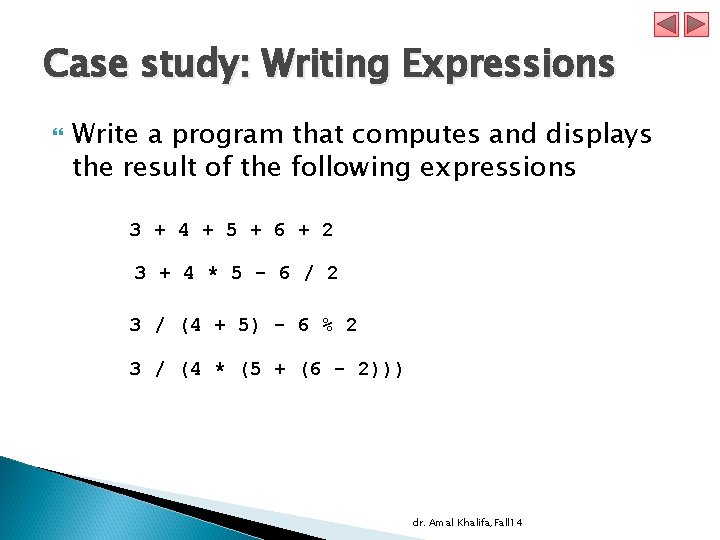 Case study: Writing Expressions

Write a program that computes and displays the result of the following expressions

3 + 4 + 5 + 6 + 2

3 + 4 * 5 - 6 / 2

3 / (4 + 5) - 6 % 2

3 / (4 * (5 + (6 - 2)))

dr. Amal Khalifa, Fall14